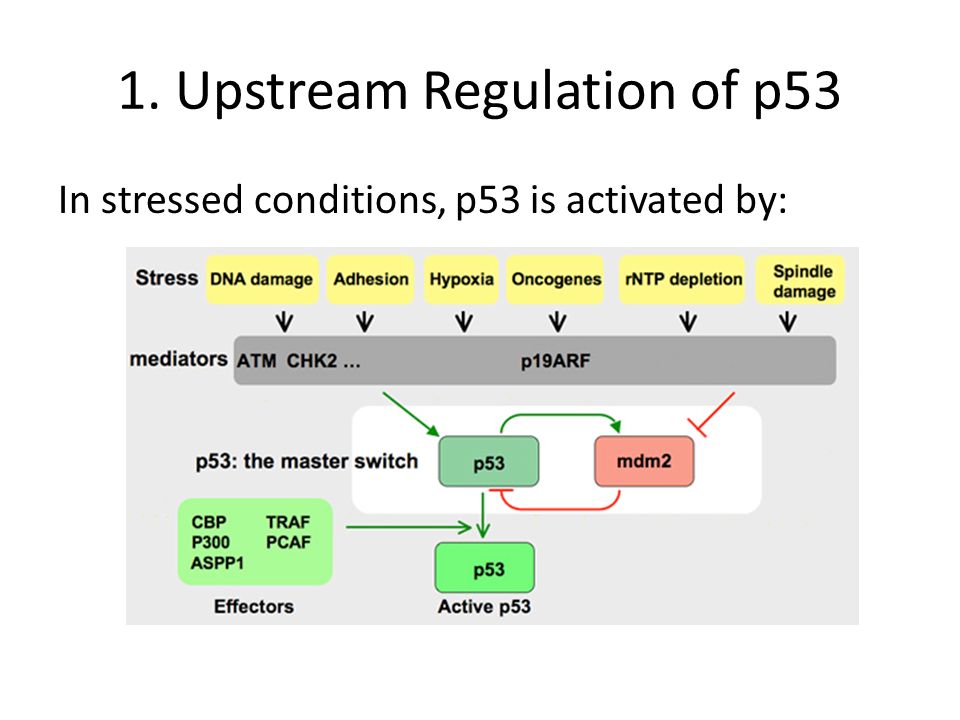 1. Upstream Regulation of p53

In stressed conditions, p53 is activated by:

Stress DNA damage Adhesion Hypoxia Oncogenes rNTP depletion Spindle damage

mediators ATM CHK2 ... p19ARF

p53: the master switch p53 mdm2

CBP TRAF
P300 PCAF
ASPP1

Effectors

p53

Active p53